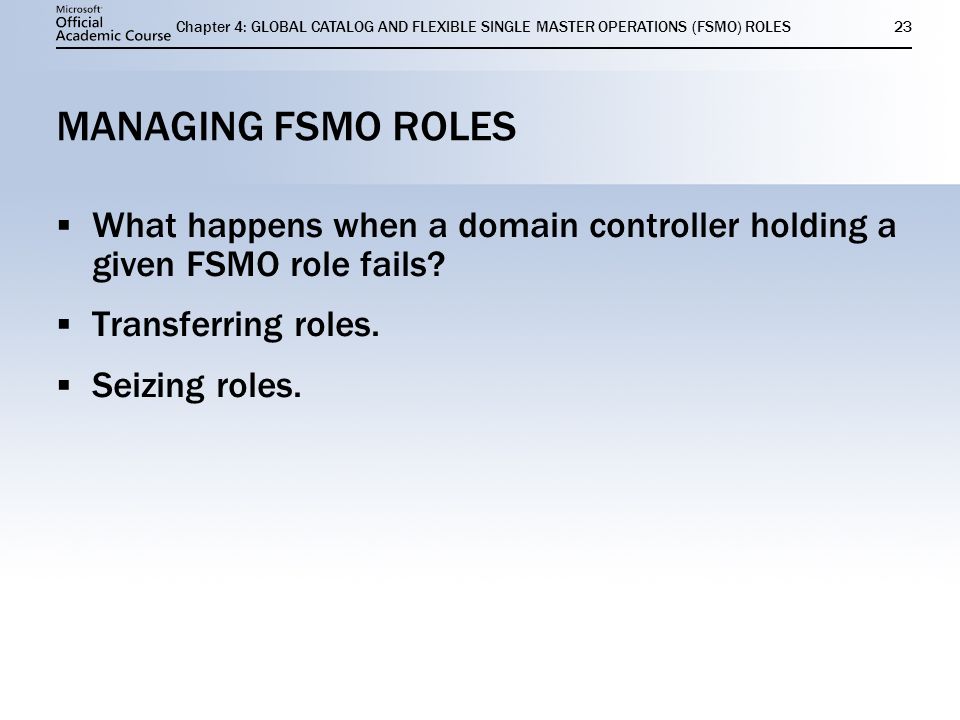 Microsoft Official Academic Course

Chapter 4: GLOBAL CATALOG AND FLEXIBLE SINGLE MASTER OPERATIONS (FSMO) ROLES

23

MANAGING FSMO ROLES

▪ What happens when a domain controller holding a given FSMO role fails?

▪ Transferring roles.

▪ Seizing roles.